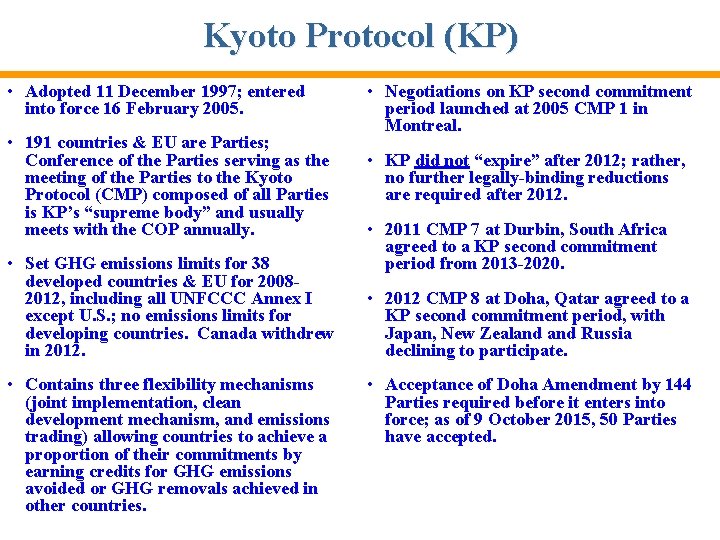 Kyoto Protocol (KP)

• Adopted 11 December 1997; entered into force 16 February 2005.

• 191 countries & EU are Parties; Conference of the Parties serving as the meeting of the Parties to the Kyoto Protocol (CMP) composed of all Parties is KP's "supreme body" and usually meets with the COP annually.

• Set GHG emissions limits for 38 developed countries & EU for 2008-2012, including all UNFCCC Annex I except U.S.; no emissions limits for developing countries. Canada withdrew in 2012.

• Contains three flexibility mechanisms (joint implementation, clean development mechanism, and emissions trading) allowing countries to achieve a proportion of their commitments by earning credits for GHG emissions avoided or GHG removals achieved in other countries.

• Negotiations on KP second commitment period launched at 2005 CMP 1 in Montreal.

• KP did not "expire" after 2012; rather, no further legally-binding reductions are required after 2012.

• 2011 CMP 7 at Durbin, South Africa agreed to a KP second commitment period from 2013-2020.

• 2012 CMP 8 at Doha, Qatar agreed to a KP second commitment period, with Japan, New Zealand and Russia declining to participate.

• Acceptance of Doha Amendment by 144 Parties required before it enters into force; as of 9 October 2015, 50 Parties have accepted.